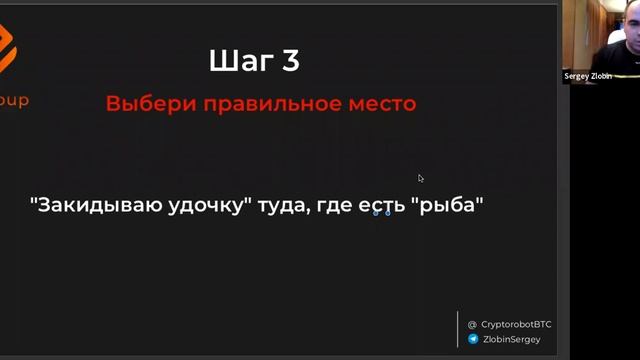 oup

Шаг 3

Выбери правильное место

"Закидываю удочку" туда, где есть "рыба"

@ CryptorobotBTC
ZlobinSergey

Sergey Zlobin